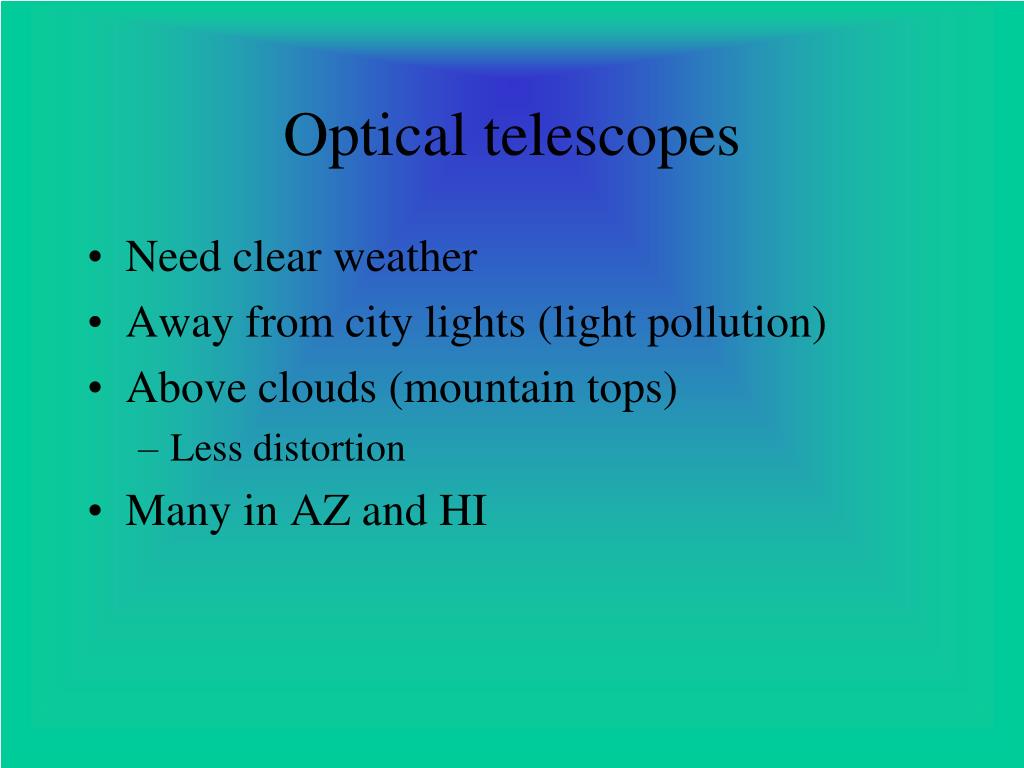 Optical telescopes

• Need clear weather
• Away from city lights (light pollution)
• Above clouds (mountain tops)
– Less distortion
• Many in AZ and HI